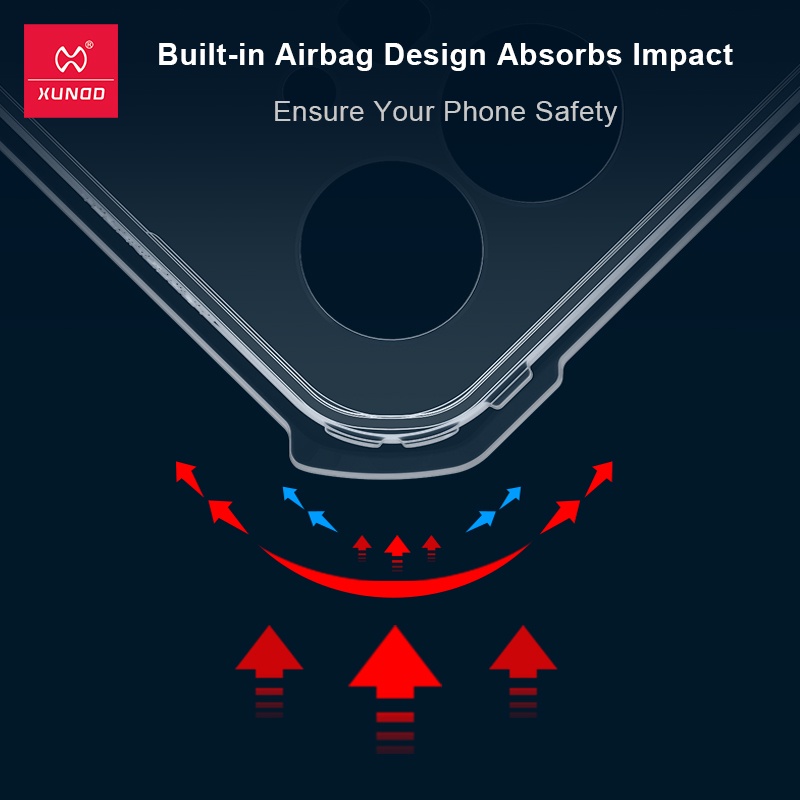 XUNDD

Built-in Airbag Design Absorbs Impact

Ensure Your Phone Safety